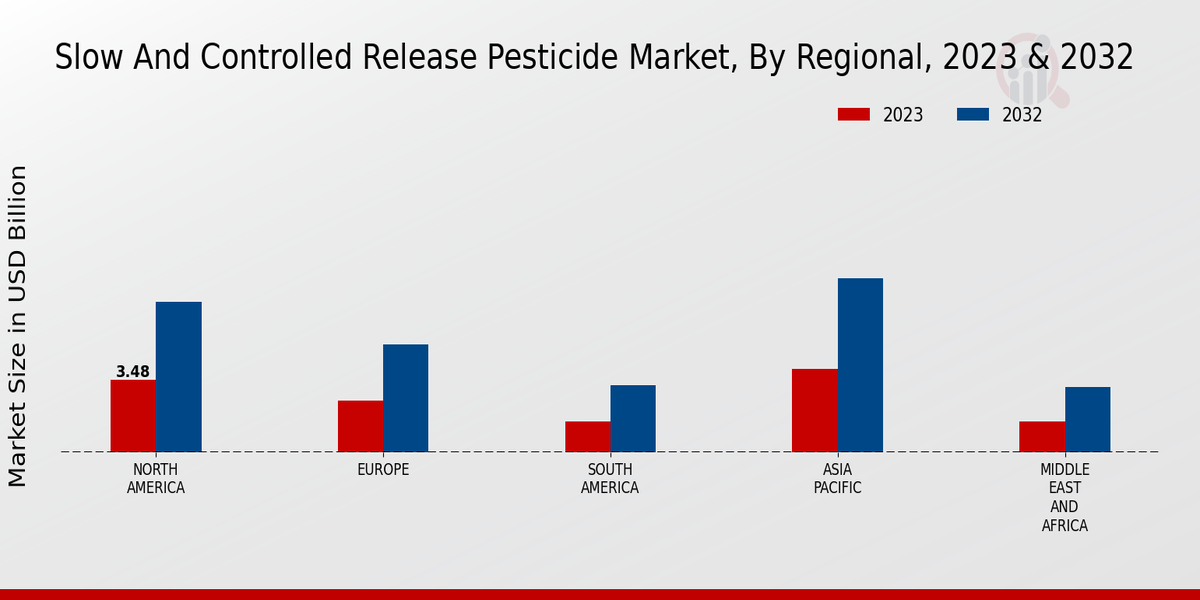 Slow And Controlled Release Pesticide Market, By Regional, 2023 & 2032

2023 2032

Market Size in USD Billion

3.48

NORTH AMERICA

EUROPE

SOUTH AMERICA

ASIA PACIFIC

MIDDLE EAST AND AFRICA